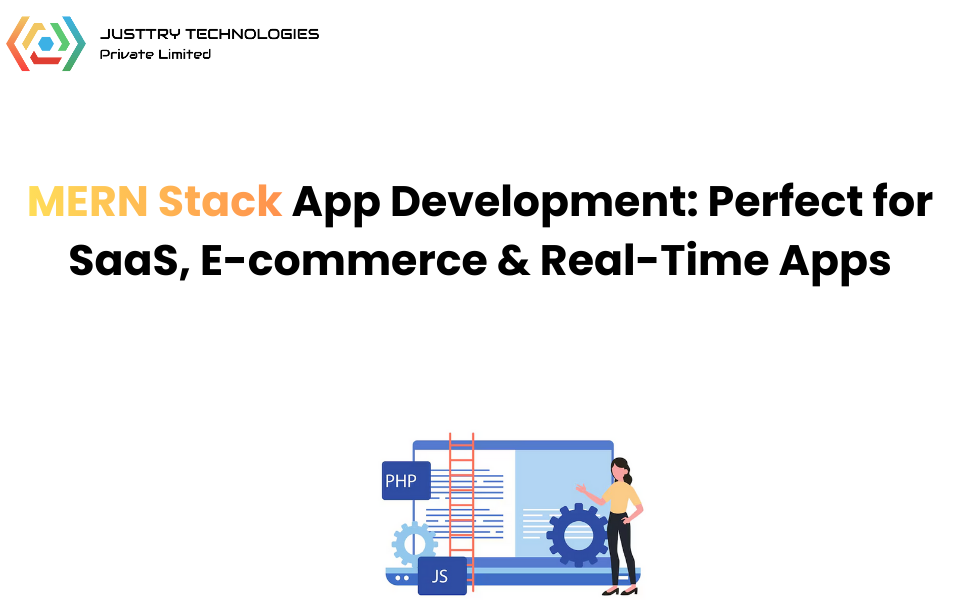 JUSTTRY TECHNOLOGIES
Private Limited

MERN Stack App Development: Perfect for SaaS, E-commerce & Real-Time Apps

PHP
JS